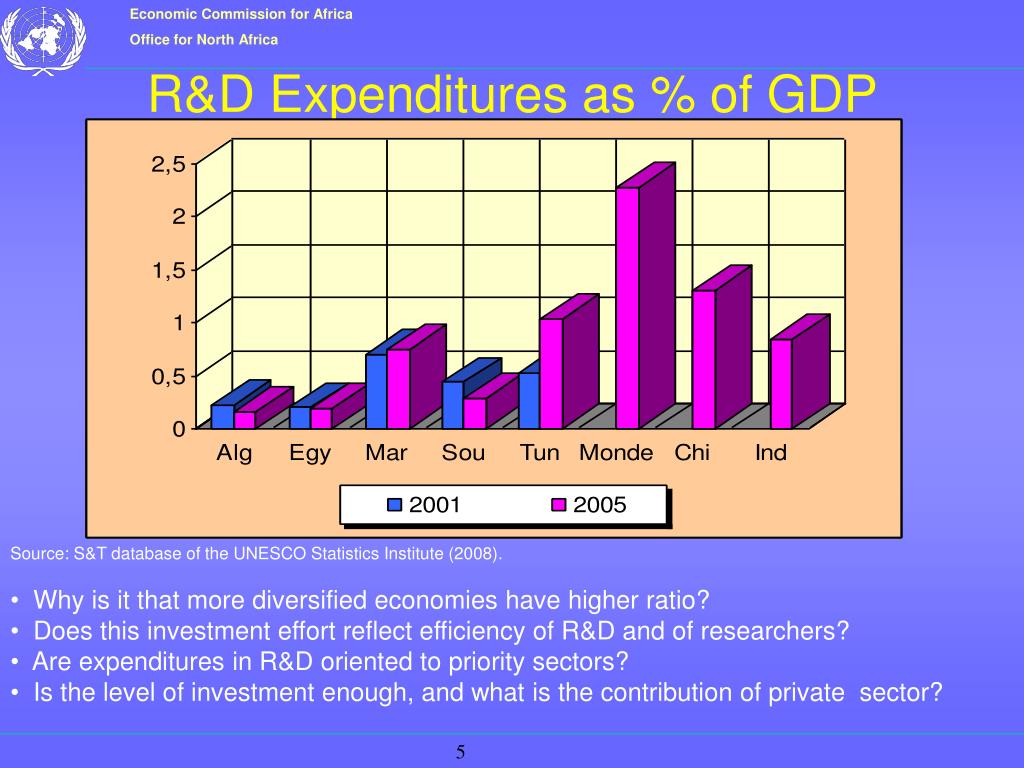 Economic Commission for Africa
Office for North Africa

R&D Expenditures as % of GDP

2,5
2
1,5
1
0,5
0

Alg Egy Mar Sou Tun Monde Chi Ind

2001 2005

Source: S&T database of the UNESCO Statistics Institute (2008).

• Why is it that more diversified economies have higher ratio?
• Does this investment effort reflect efficiency of R&D and of researchers?
• Are expenditures in R&D oriented to priority sectors?
• Is the level of investment enough, and what is the contribution of private sector?

5